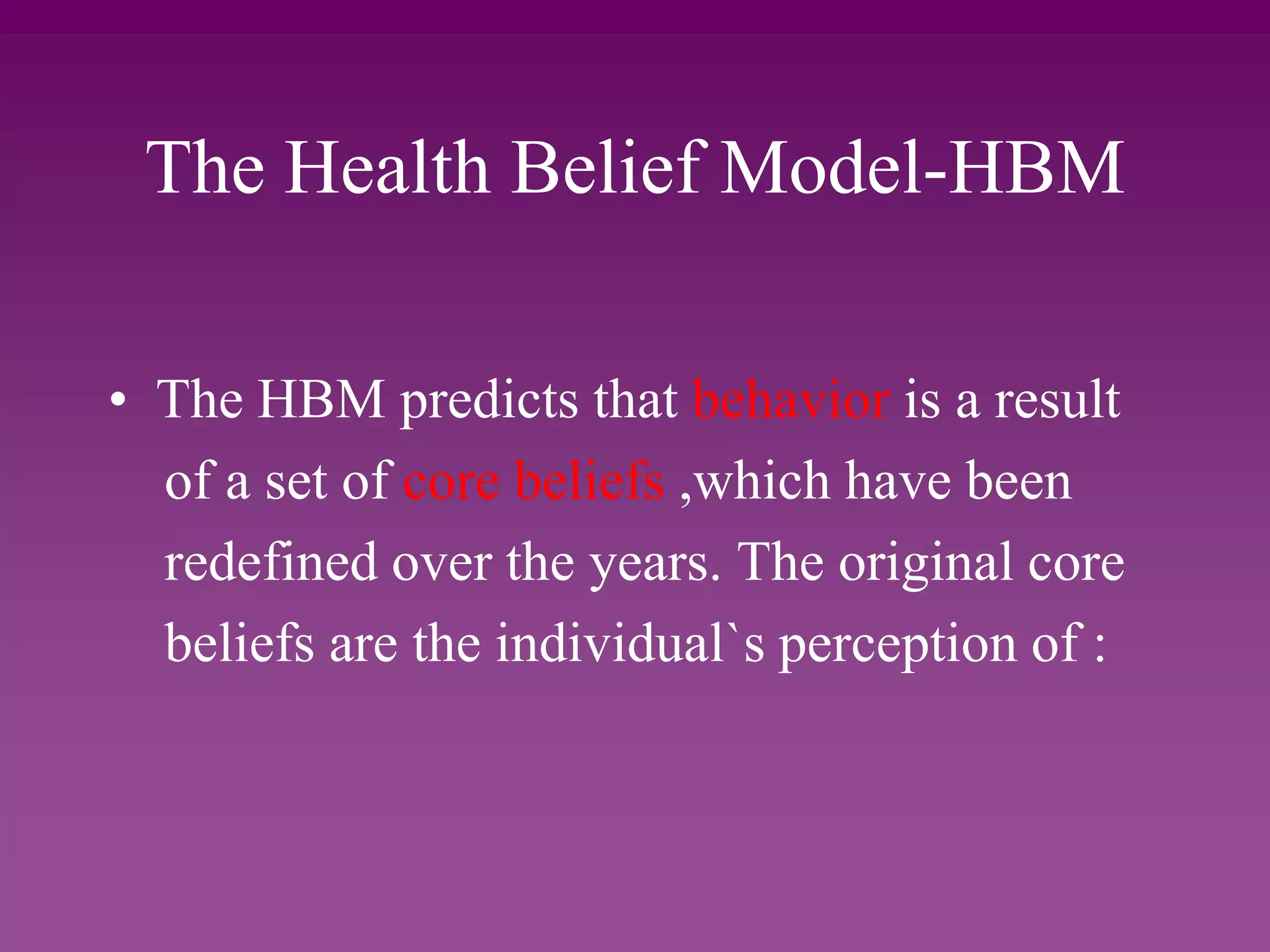 The Health Belief Model-HBM

• The HBM predicts that behavior is a result of a set of core beliefs ,which have been redefined over the years. The original core beliefs are the individual`s perception of :